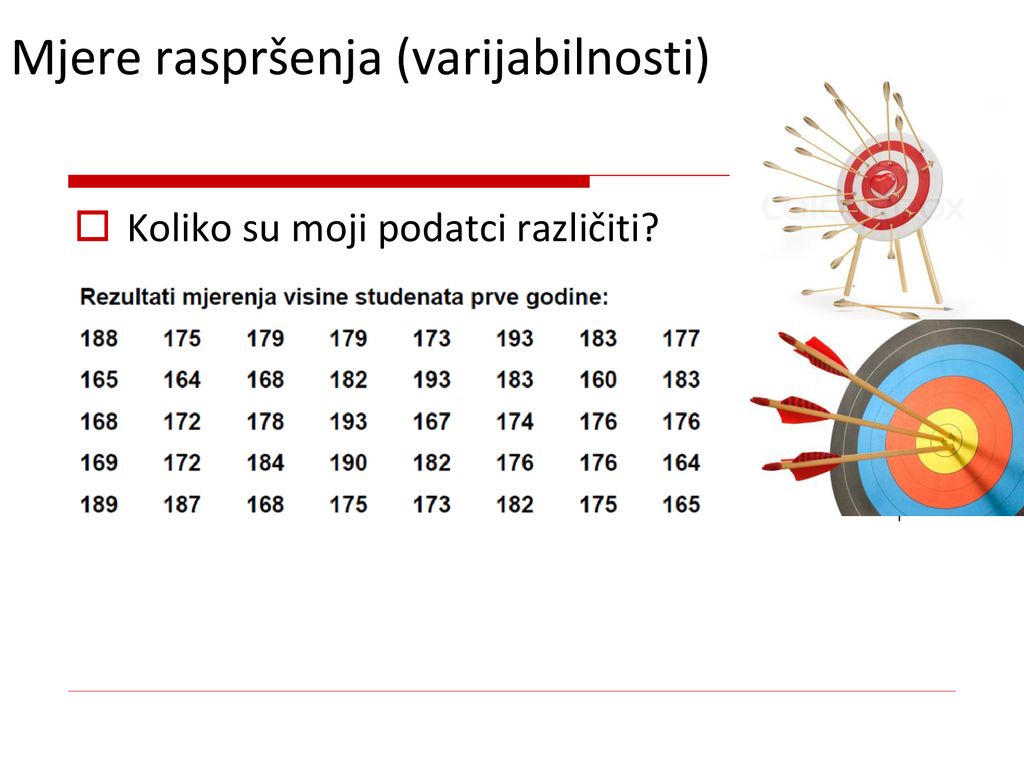 Mjere raspršenja (varijabilnosti)

Koliko su moji podatci različiti?

Rezultati mjerenja visine studenata prve godine:

| 188 | 175 | 179 | 179 | 173 | 193 | 183 | 177 |
|---|---|---|---|---|---|---|---|
| 165 | 164 | 168 | 182 | 193 | 183 | 160 | 183 |
| 168 | 172 | 178 | 193 | 167 | 174 | 176 | 176 |
| 169 | 172 | 184 | 190 | 182 | 176 | 176 | 164 |
| 189 | 187 | 168 | 175 | 173 | 182 | 175 | 165 |